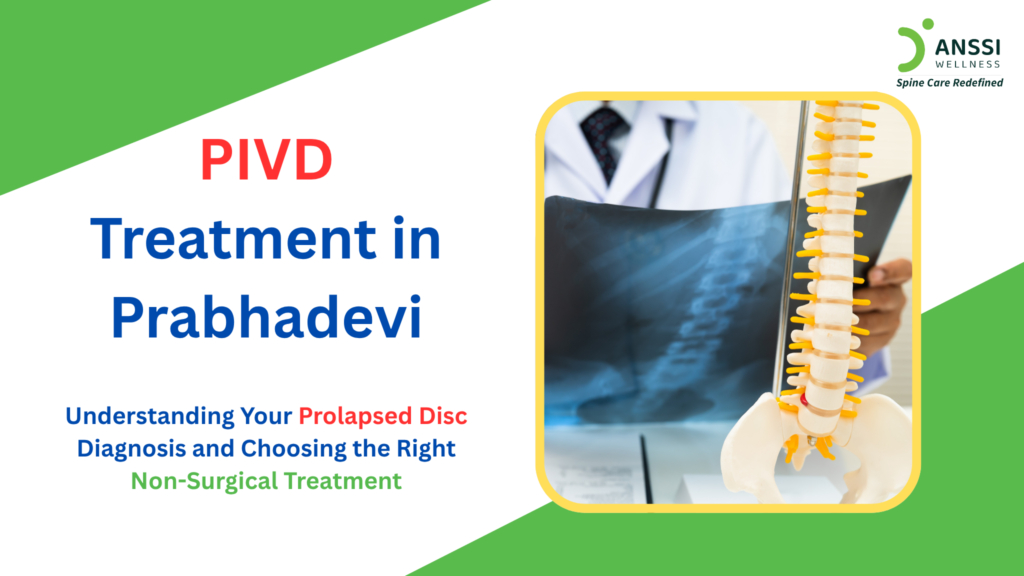 ANSSI
WELLNESS
Spine Care Redefined

PIVD
Treatment in Prabhadevi

Understanding Your Prolapsed Disc Diagnosis and Choosing the Right Non-Surgical Treatment